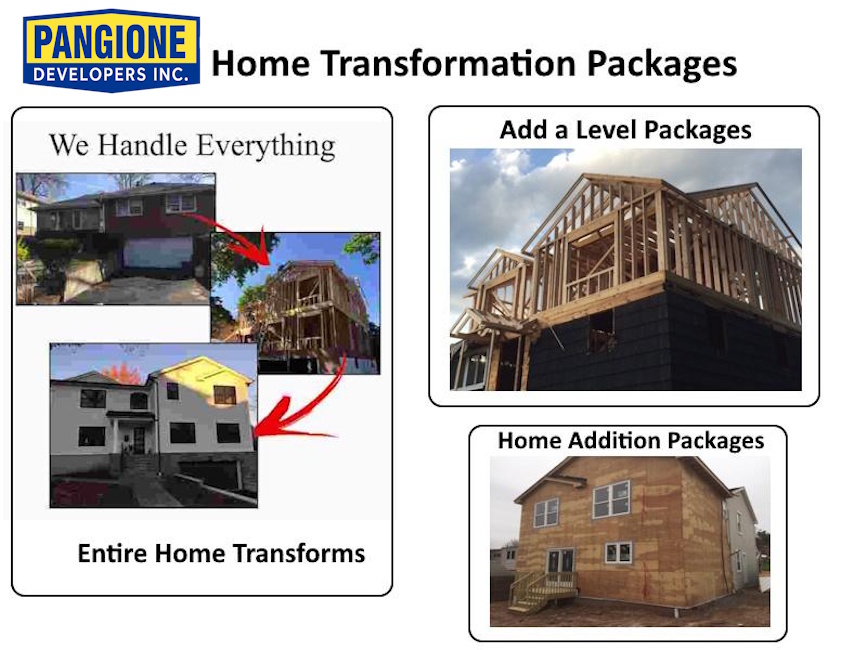 PANGIONE
DEVELOPERS INC.

Home Transformation Packages

We Handle Everything

Entire Home Transforms

Add a Level Packages

Home Addition Packages